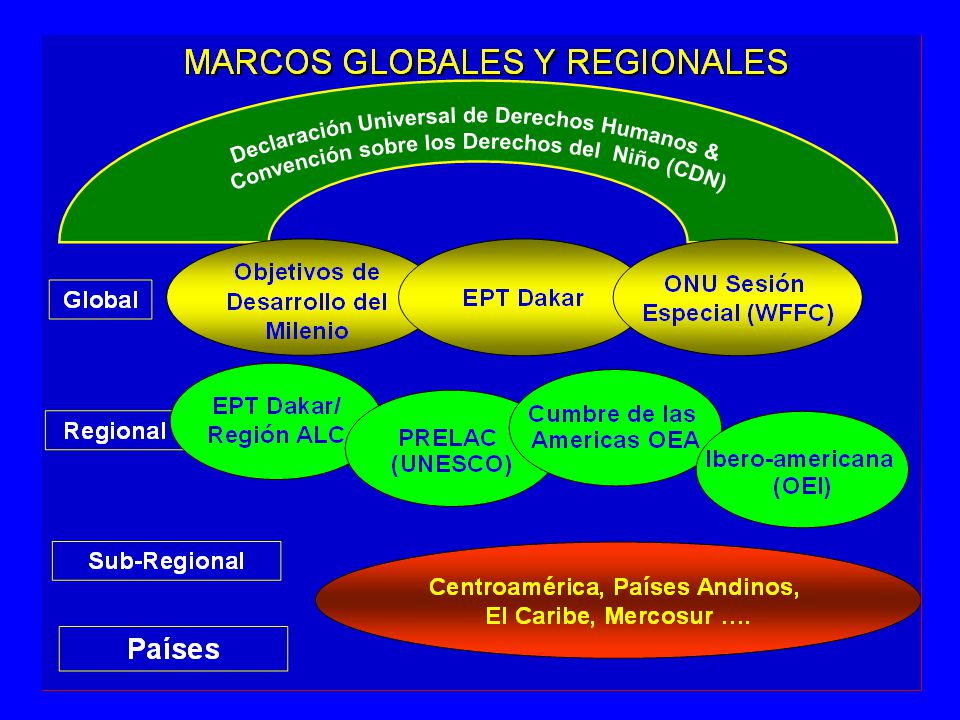 MARCOS GLOBALES Y REGIONALES

Declaración Universal de Derechos Humanos & Convención sobre los Derechos del Niño (CDN)

Global

Objetivos de Desarrollo del Milenio

EPT Dakar

ONU Sesión Especial (WFFC)

Regional

EPT Dakar/ Región ALC

PRELAC (UNESCO)

Cumbre de las Americas OEA

Ibero-americana (OEI)

Sub-Regional

Centroamérica, Países Andinos, El Caribe, Mercosur ….

Países